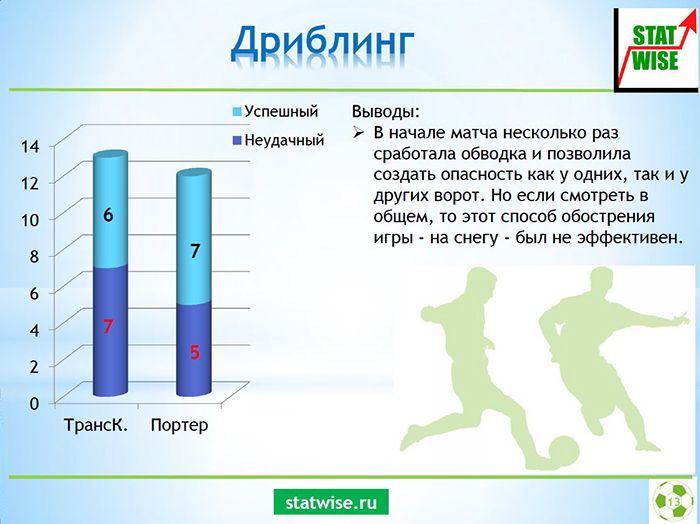 Дриблинг

STAT WISE

Успешный
Неудачный

14
12
10
8
6
4
2
0

6
7
7
5

ТрансК.
Портер

Выводы:
➢ В начале матча несколько раз сработала обводка и позволила создать опасность как у одних, так и у других ворот. Но если смотреть в общем, то этот способ обострения игры - на снегу - был не эффективен.

statwise.ru

13